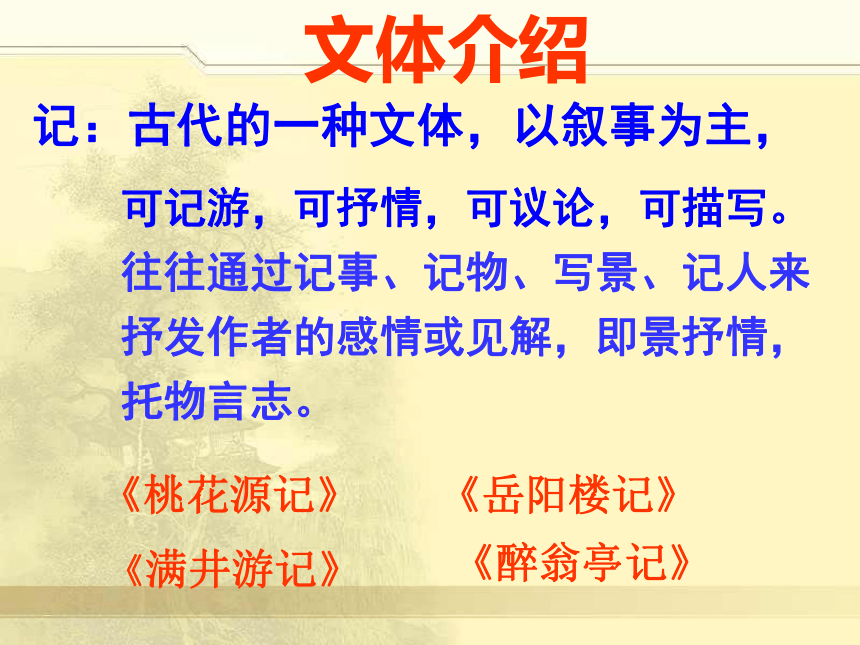 文体介绍

记：古代的一种文体，以叙事为主，可记游，可抒情，可议论，可描写。往往通过记事、记物、写景、记人来抒发作者的感情或见解，即景抒情，托物言志。

《桃花源记》　《岳阳楼记》

《满井游记》　《醉翁亭记》